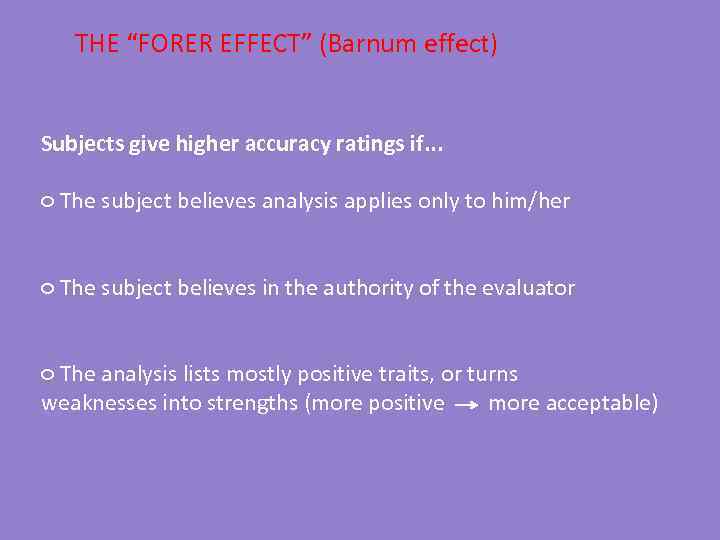 THE “FORER EFFECT” (Barnum effect)

Subjects give higher accuracy ratings if...

○ The subject believes analysis applies only to him/her

○ The subject believes in the authority of the evaluator

○ The analysis lists mostly positive traits, or turns weaknesses into strengths (more positive → more acceptable)